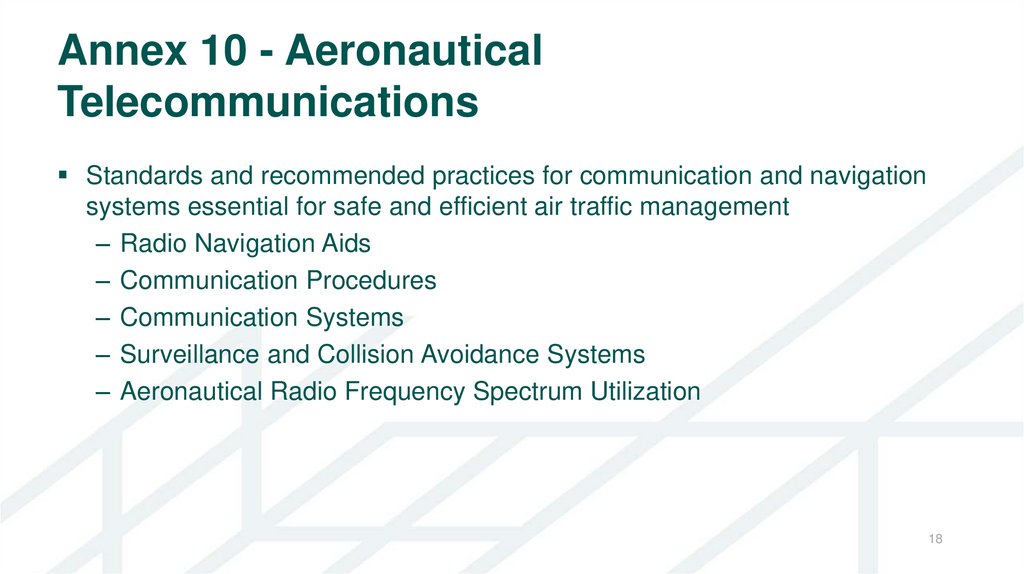 Annex 10 - Aeronautical Telecommunications

▪ Standards and recommended practices for communication and navigation systems essential for safe and efficient air traffic management
– Radio Navigation Aids
– Communication Procedures
– Communication Systems
– Surveillance and Collision Avoidance Systems
– Aeronautical Radio Frequency Spectrum Utilization

18